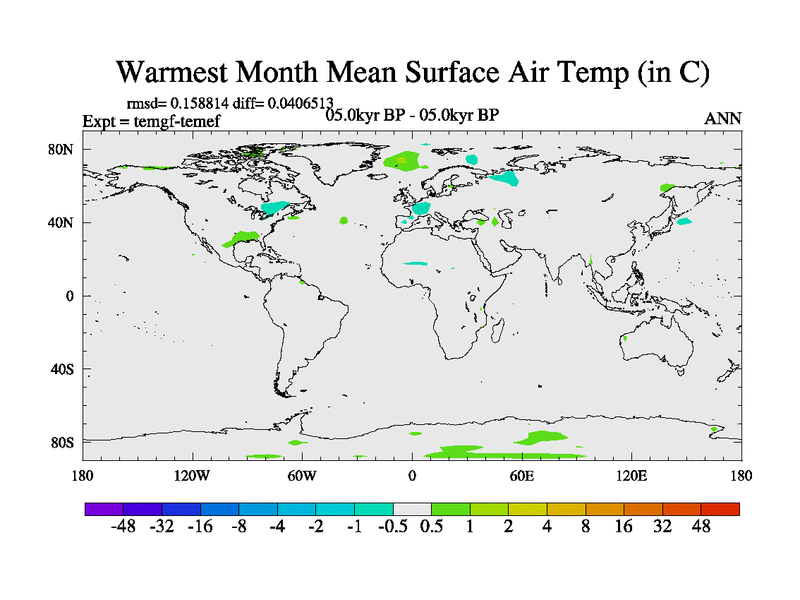 Warmest Month Mean Surface Air Temp (in C)

rmsd= 0.158814 diff= 0.0406513
Expt = temgf-temef
05.0kyr BP - 05.0kyr BP
ANN

80N
40N
0
40S
80S

180 120W 60W 0 60E 120E 180

-48 -32 -16 -8 -4 -2 -1 -0.5 0.5 1 2 4 8 16 32 48